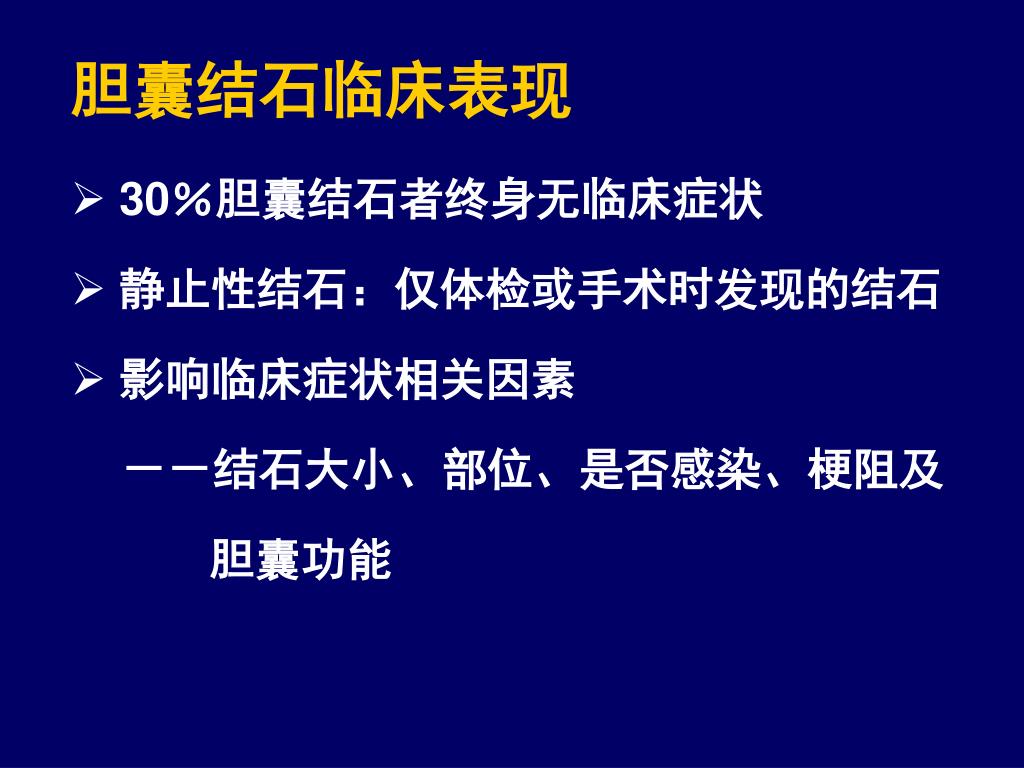 胆囊结石临床表现

➢ 30％胆囊结石者终身无临床症状

➢ 静止性结石：仅体检或手术时发现的结石

➢ 影响临床症状相关因素

－－结石大小、部位、是否感染、梗阻及胆囊功能